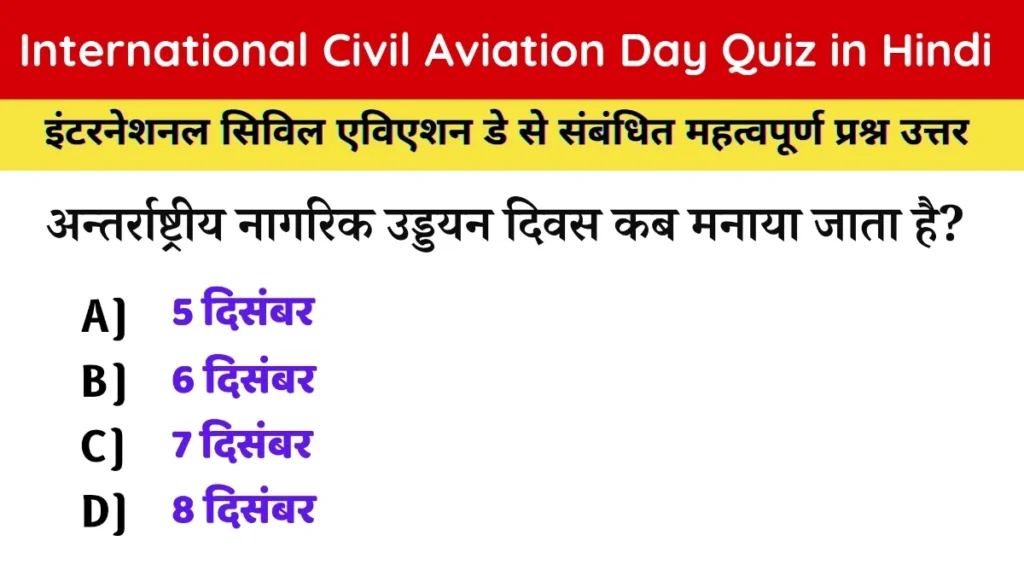 International Civil Aviation Day Quiz in Hindi

इंटरनेशनल सिविल एविएशन डे से संबंधित महत्वपूर्ण प्रश्न उत्तर

अन्तर्राष्ट्रीय नागरिक उड्डयन दिवस कब मनाया जाता है?

A) 5 दिसंबर
B) 6 दिसंबर
C) 7 दिसंबर
D) 8 दिसंबर